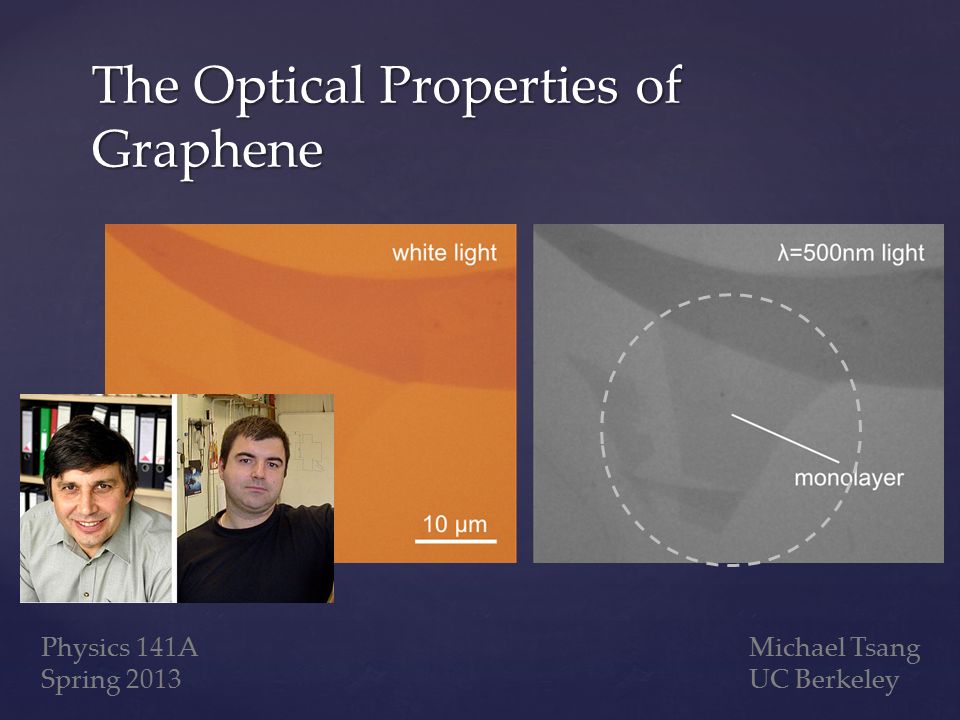 The Optical Properties of Graphene

white light

10 μm

λ=500nm light

monolayer

Physics 141A
Spring 2013

Michael Tsang
UC Berkeley